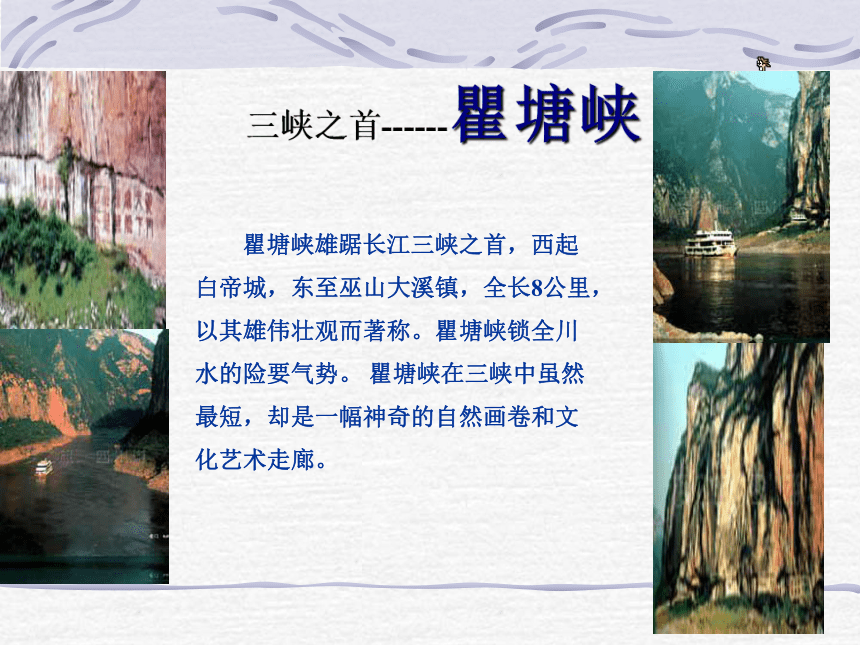 三峡之首------瞿塘峡

瞿塘峡雄踞长江三峡之首，西起白帝城，东至巫山大溪镇，全长8公里，以其雄伟壮观而著称。瞿塘峡锁全川水的险要气势。 瞿塘峡在三峡中虽然最短，却是一幅神奇的自然画卷和文化艺术走廊。